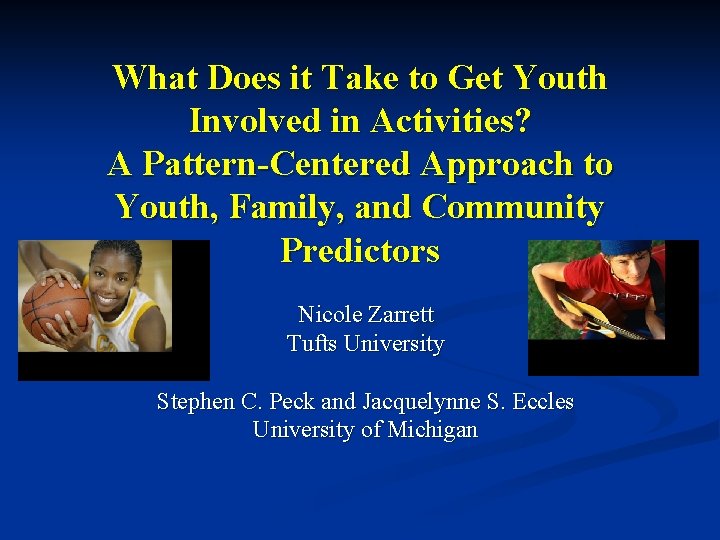 What Does it Take to Get Youth Involved in Activities?
A Pattern-Centered Approach to Youth, Family, and Community Predictors

Nicole Zarrett
Tufts University

Stephen C. Peck and Jacquelynne S. Eccles
University of Michigan